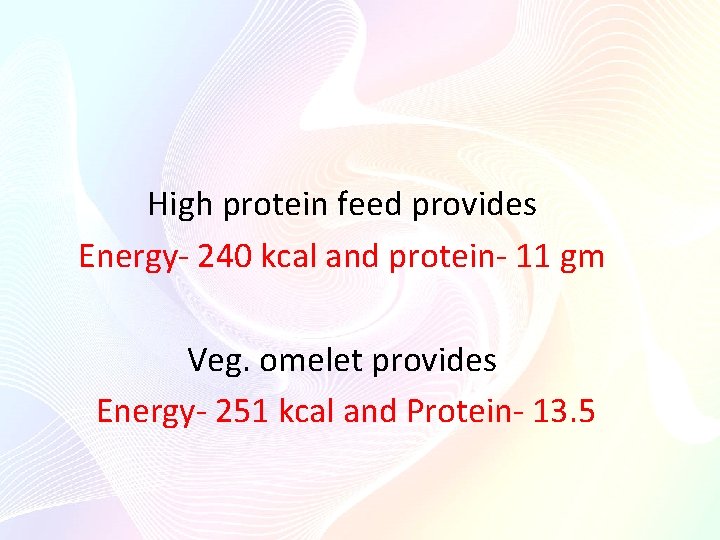 High protein feed provides
Energy- 240 kcal and protein- 11 gm

Veg. omelet provides
Energy- 251 kcal and Protein- 13.5